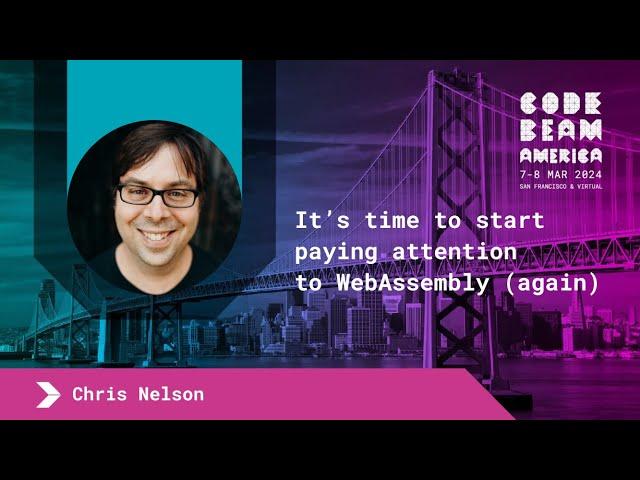 CODE BEAM AMERICA
7-8 MAR 2024
SAN FRANCISCO & VIRTUAL

It's time to start paying attention to WebAssembly (again)

Chris Nelson